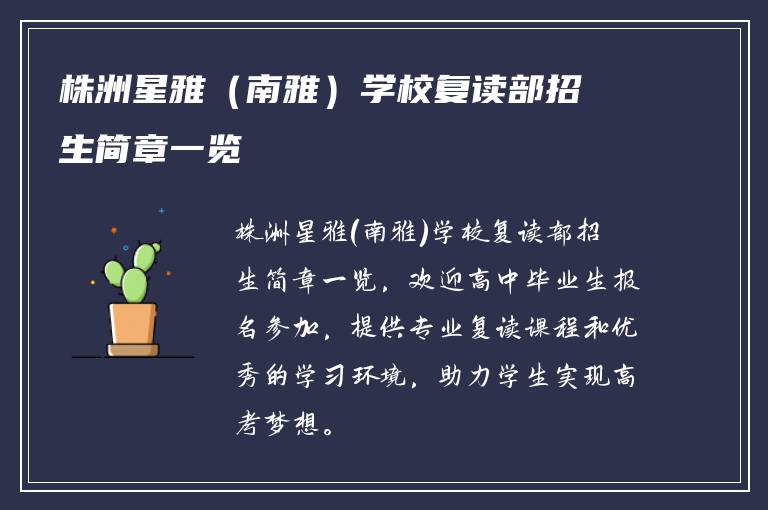 株洲星雅（南雅）学校复读部招生简章一览

株洲星雅(南雅)学校复读部招生简章一览，欢迎高中毕业生报名参加，提供专业复读课程和优秀的学习环境，助力学生实现高考梦想。